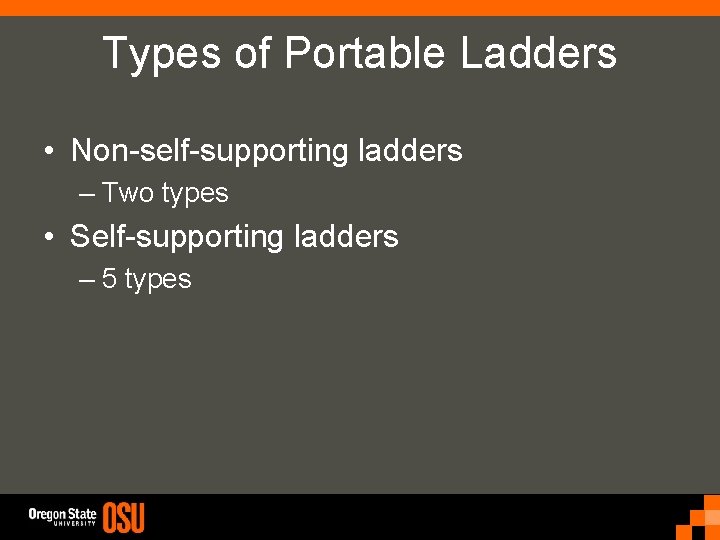 Types of Portable Ladders

• Non-self-supporting ladders
– Two types
• Self-supporting ladders
– 5 types

Oregon State UNIVERSITY OSU